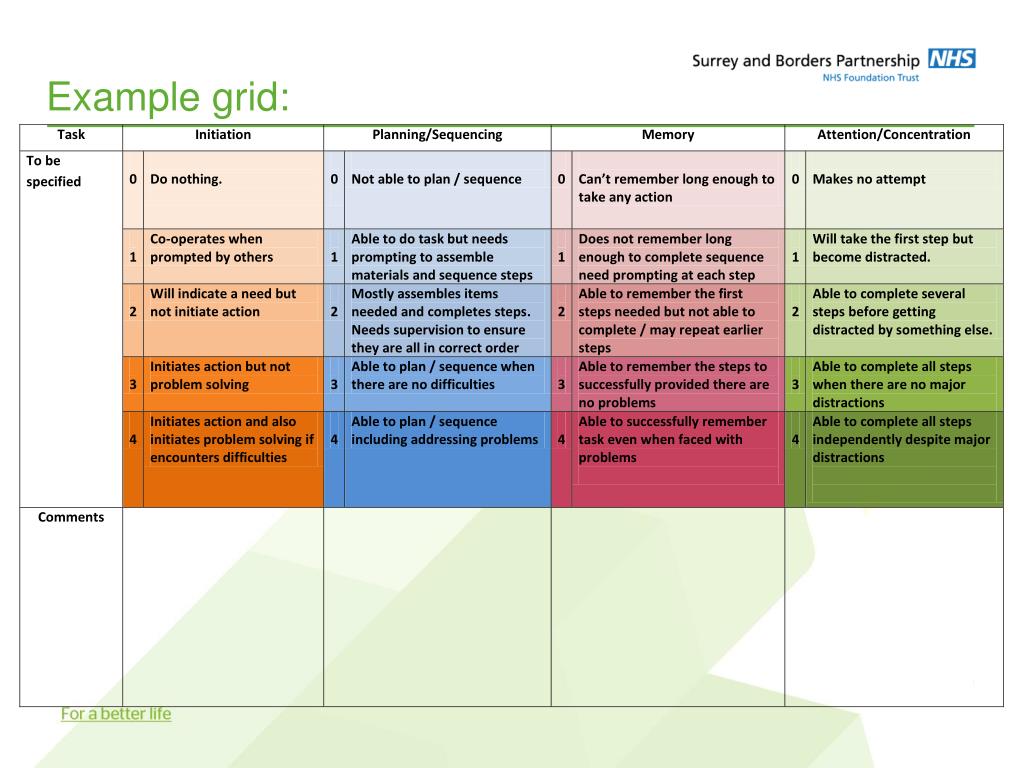 Surrey and Borders Partnership NHS
NHS Foundation Trust

Example grid:

| Task | Initiation | | Planning/Sequencing | | Memory | | Attention/Concentration | |
|---|---|---|---|---|---|---|---|---|
| To be specified | 0 | Do nothing. | 0 | Not able to plan / sequence | 0 | Can't remember long enough to take any action | 0 | Makes no attempt |
| | 1 | Co-operates when prompted by others | 1 | Able to do task but needs prompting to assemble materials and sequence steps | 1 | Does not remember long enough to complete sequence need prompting at each step | 1 | Will take the first step but become distracted. |
| | 2 | Will indicate a need but not initiate action | 2 | Mostly assembles items needed and completes steps. Needs supervision to ensure they are all in correct order | 2 | Able to remember the first steps needed but not able to complete / may repeat earlier steps | 2 | Able to complete several steps before getting distracted by something else. |
| | 3 | Initiates action but not problem solving | 3 | Able to plan / sequence when there are no difficulties | 3 | Able to remember the steps to successfully provided there are no problems | 3 | Able to complete all steps when there are no major distractions |
| | 4 | Initiates action and also initiates problem solving if encounters difficulties | 4 | Able to plan / sequence including addressing problems | 4 | Able to successfully remember task even when faced with problems | 4 | Able to complete all steps independently despite major distractions |
| Comments | | | | | | | | |

For a better life